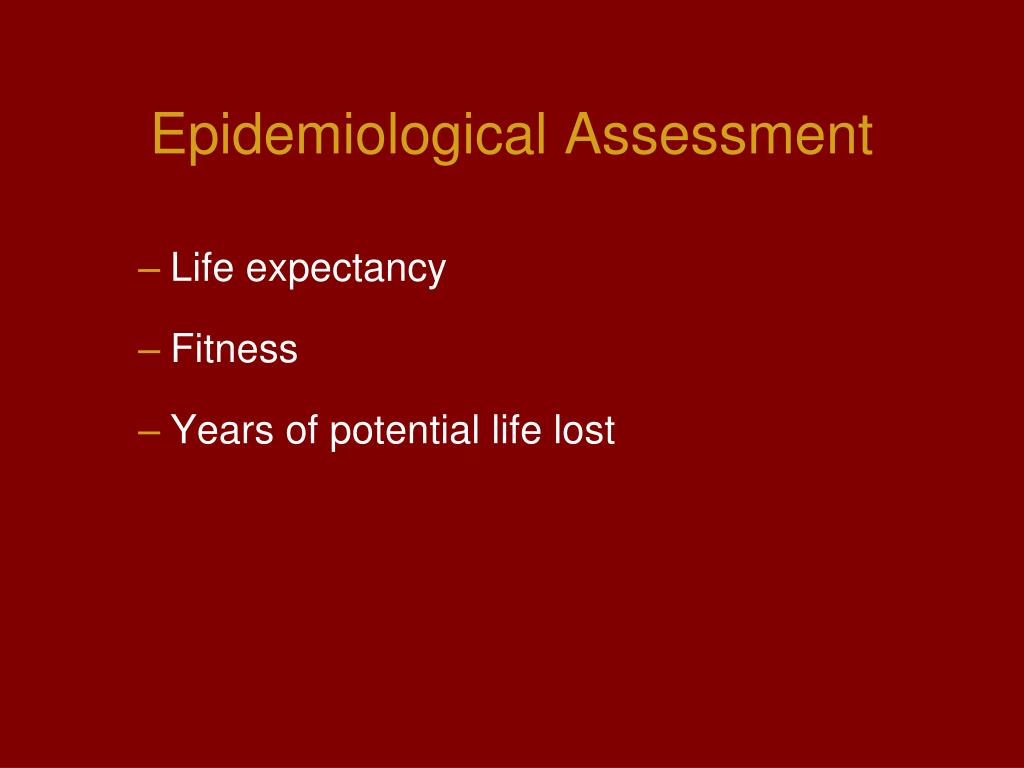 Epidemiological Assessment

– Life expectancy

– Fitness

– Years of potential life lost